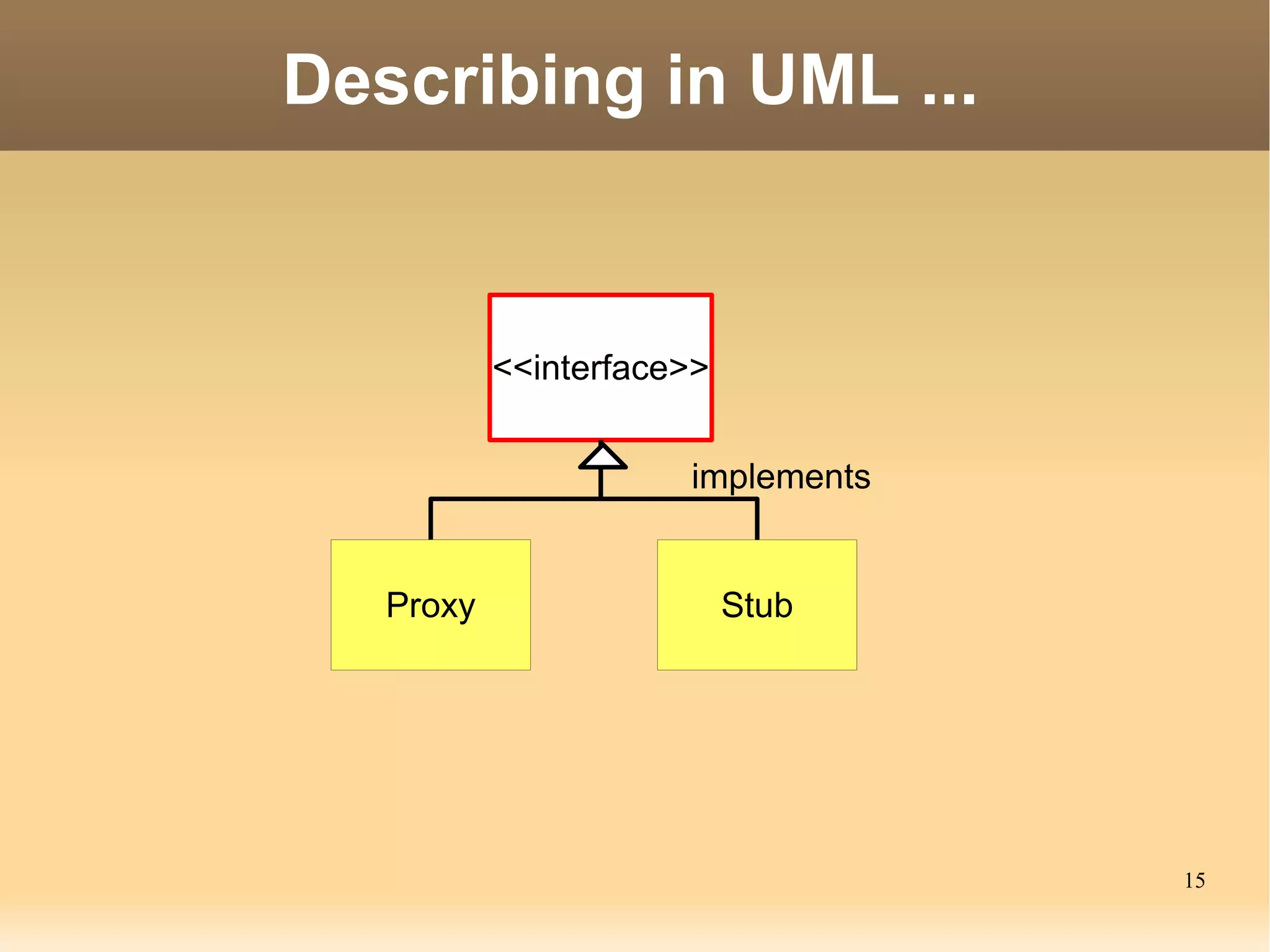 Describing in UML ...

<<interface>>

implements

Proxy

Stub

15